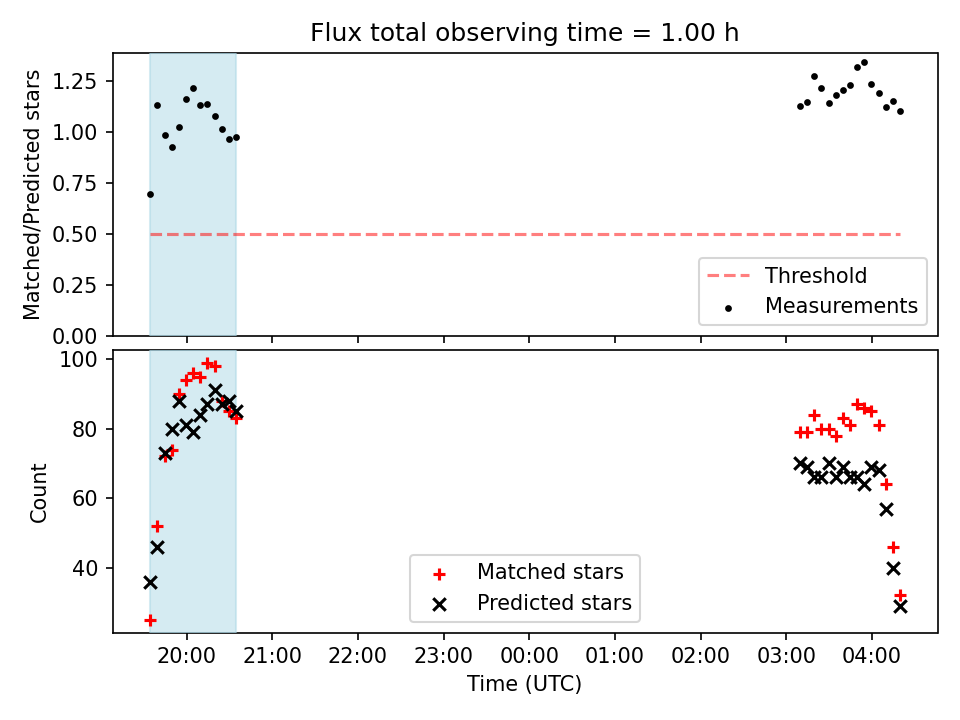 Flux total observing time = 1.00 h

Matched/Predicted stars

1.25
1.00
0.75
0.50
0.25
0.00

Threshold
Measurements

Count

100
80
60
40

Matched stars
Predicted stars

20:00 21:00 22:00 23:00 00:00 01:00 02:00 03:00 04:00

Time (UTC)